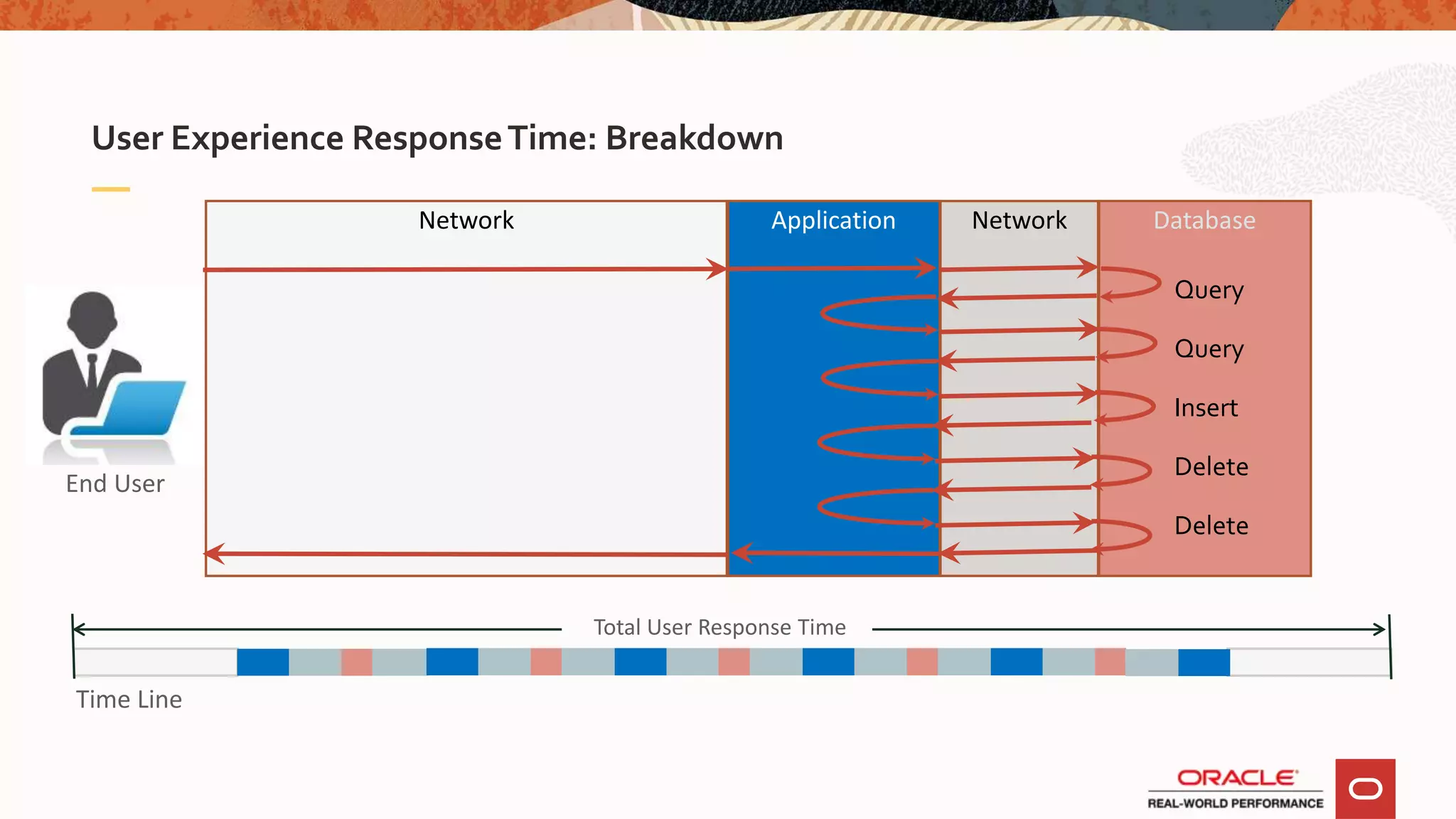 User Experience Response Time: Breakdown

Network

Application

Network

Database

Query

Query

Insert

Delete

Delete

End User

Total User Response Time

Time Line

ORACLE
REAL-WORLD PERFORMANCE